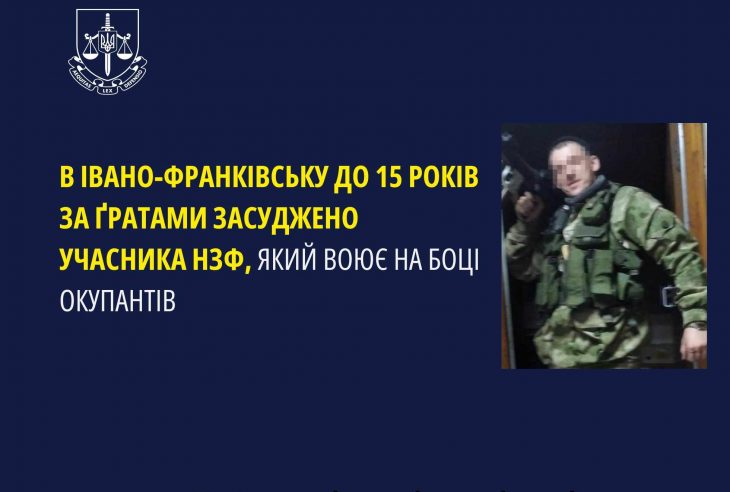 AEQUITAS LEX DEFENDO

В ІВАНО-ФРАНКІВСЬКУ ДО 15 РОКІВ ЗА ҐРАТАМИ ЗАСУДЖЕНО УЧАСНИКА НЗФ, ЯКИЙ ВОЮЄ НА БОЦІ ОКУПАНТІВ